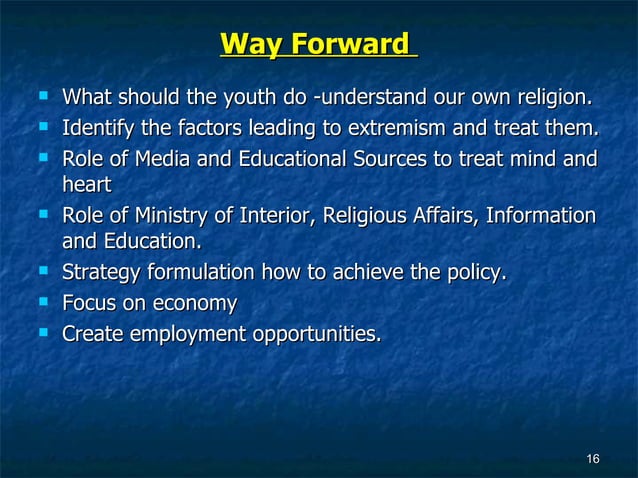 Way Forward

- What should the youth do -understand our own religion.
- Identify the factors leading to extremism and treat them.
- Role of Media and Educational Sources to treat mind and heart
- Role of Ministry of Interior, Religious Affairs, Information and Education.
- Strategy formulation how to achieve the policy.
- Focus on economy
- Create employment opportunities.

16